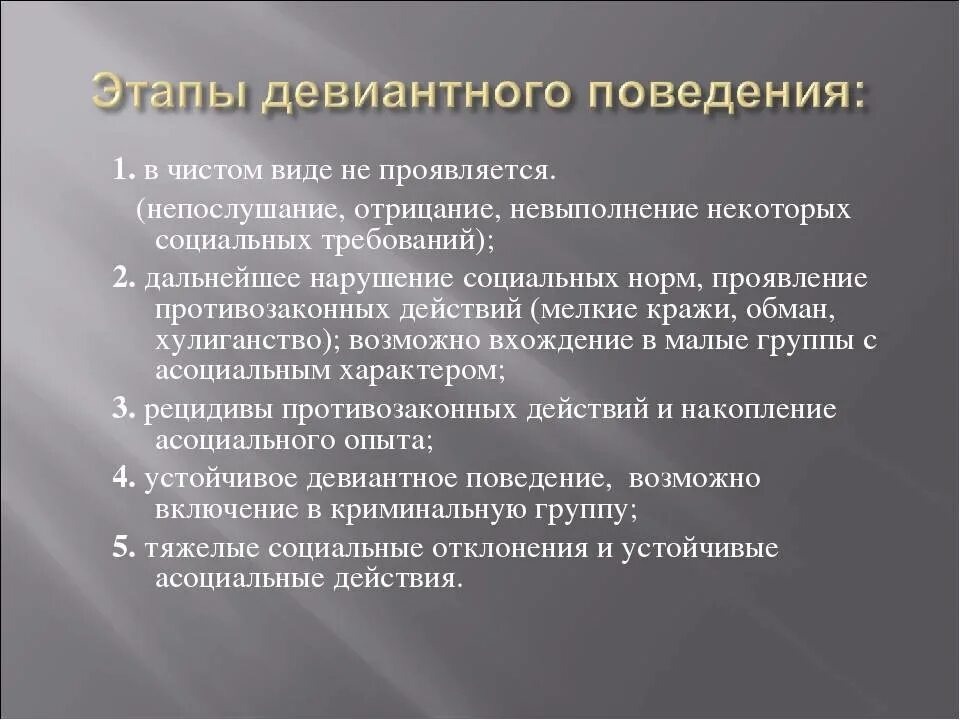 Этапы девиантного поведения:

1. в чистом виде не проявляется. (непослушание, отрицание, невыполнение некоторых социальных требований);

2. дальнейшее нарушение социальных норм, проявление противозаконных действий (мелкие кражи, обман, хулиганство); возможно вхождение в малые группы с асоциальным характером;

3. рецидивы противозаконных действий и накопление асоциального опыта;

4. устойчивое девиантное поведение, возможно включение в криминальную группу;

5. тяжелые социальные отклонения и устойчивые асоциальные действия.